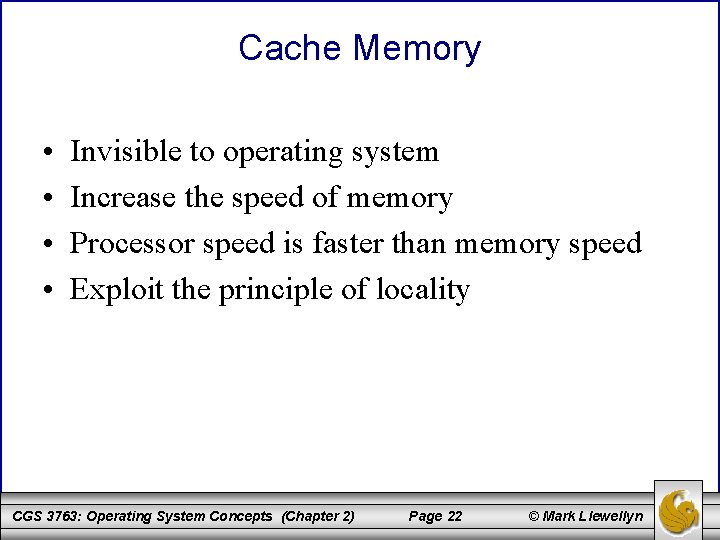 Cache Memory

• Invisible to operating system
• Increase the speed of memory
• Processor speed is faster than memory speed
• Exploit the principle of locality

CGS 3763: Operating System Concepts (Chapter 2) Page 22 © Mark Llewellyn